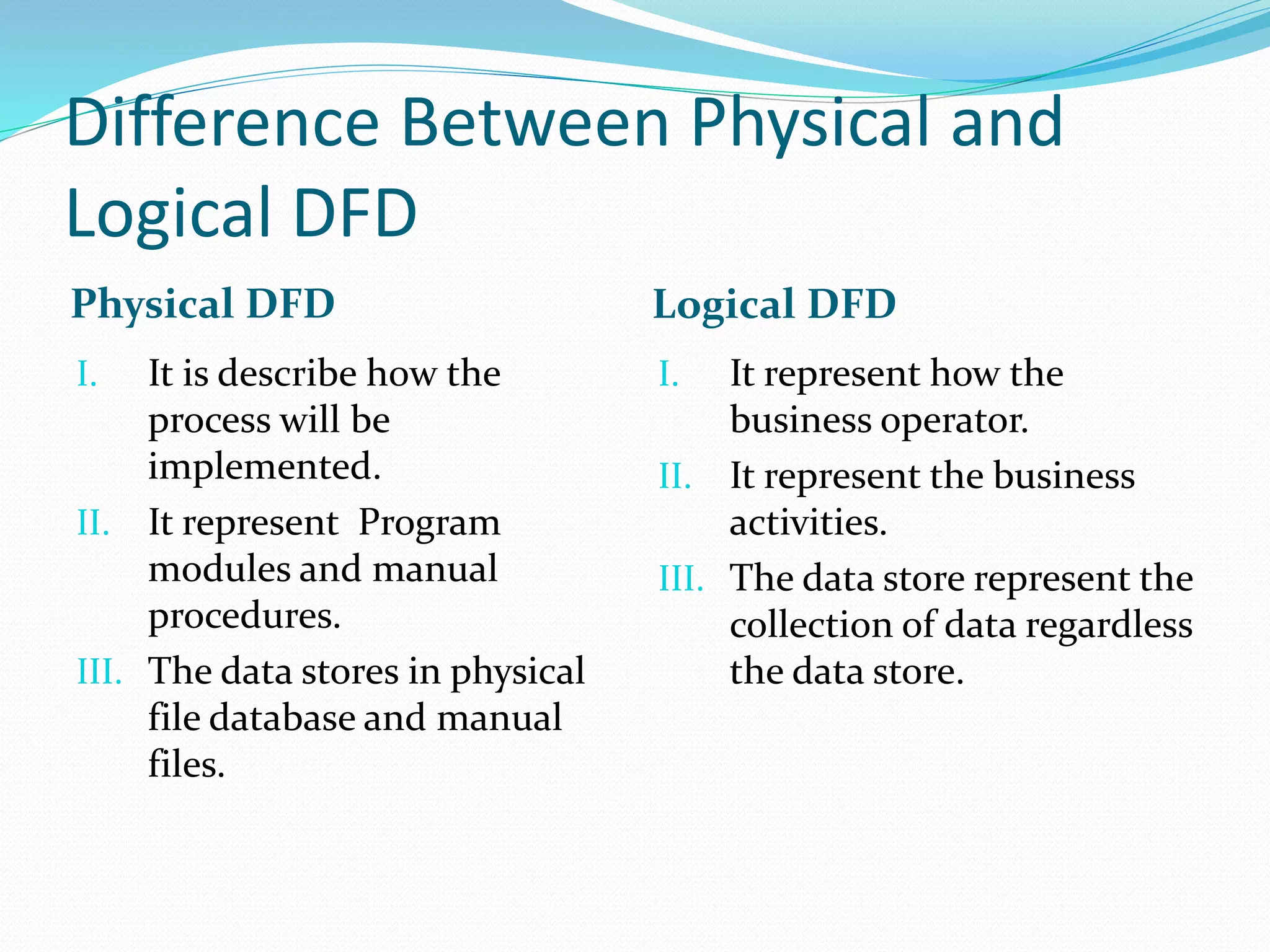 Difference Between Physical and Logical DFD

Physical DFD

I. It is describe how the process will be implemented.

II. It represent  Program modules and manual procedures.

III. The data stores in physical file database and manual files.

Logical DFD

I. It represent how the business operator.

II. It represent the business activities.

III. The data store represent the collection of data regardless the data store.